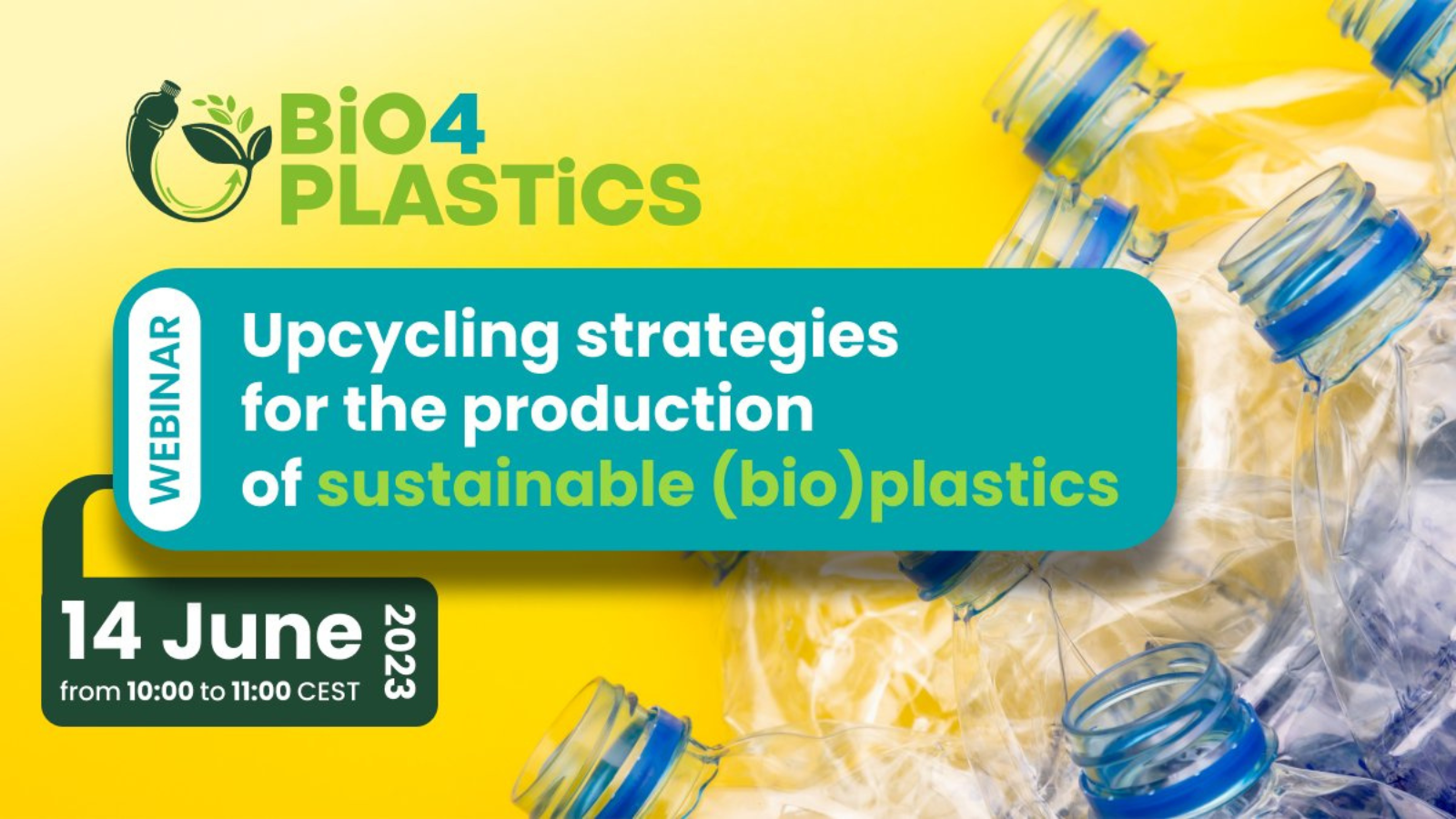 BiO4 PLASTiCS

WEBINAR

Upcycling strategies for the production of sustainable (bio)plastics

14 June 2023
from 10:00 to 11:00 CEST